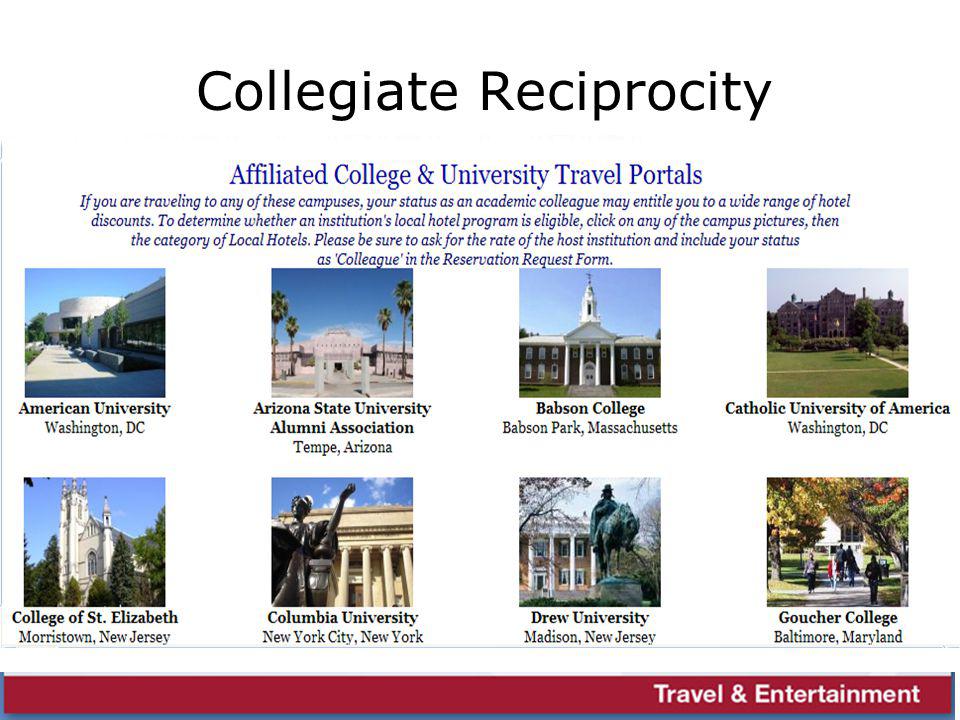 Collegiate Reciprocity

Affiliated College & University Travel Portals

If you are traveling to any of these campuses, your status as an academic colleague may entitle you to a wide range of hotel discounts. To determine whether an institution's local hotel program is eligible, click on any of the campus pictures, then the category of Local Hotels. Please be sure to ask for the rate of the host institution and include your status as 'Colleague' in the Reservation Request Form.

American University
Washington, DC

Arizona State University
Alumni Association
Tempe, Arizona

Babson College
Babson Park, Massachusetts

Catholic University of America
Washington, DC

College of St. Elizabeth
Morristown, New Jersey

Columbia University
New York City, New York

Drew University
Madison, New Jersey

Goucher College
Baltimore, Maryland

Travel & Entertainment